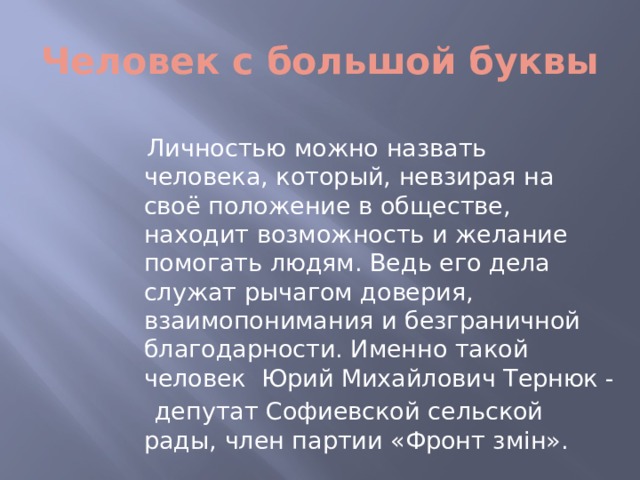 Человек с большой буквы

Личностью можно назвать человека, который, невзирая на своё положение в обществе, находит возможность и желание помогать людям. Ведь его дела служат рычагом доверия, взаимопонимания и безграничной благодарности. Именно такой человек Юрий Михайлович Тернюк - депутат Софиевской сельской рады, член партии «Фронт змін».